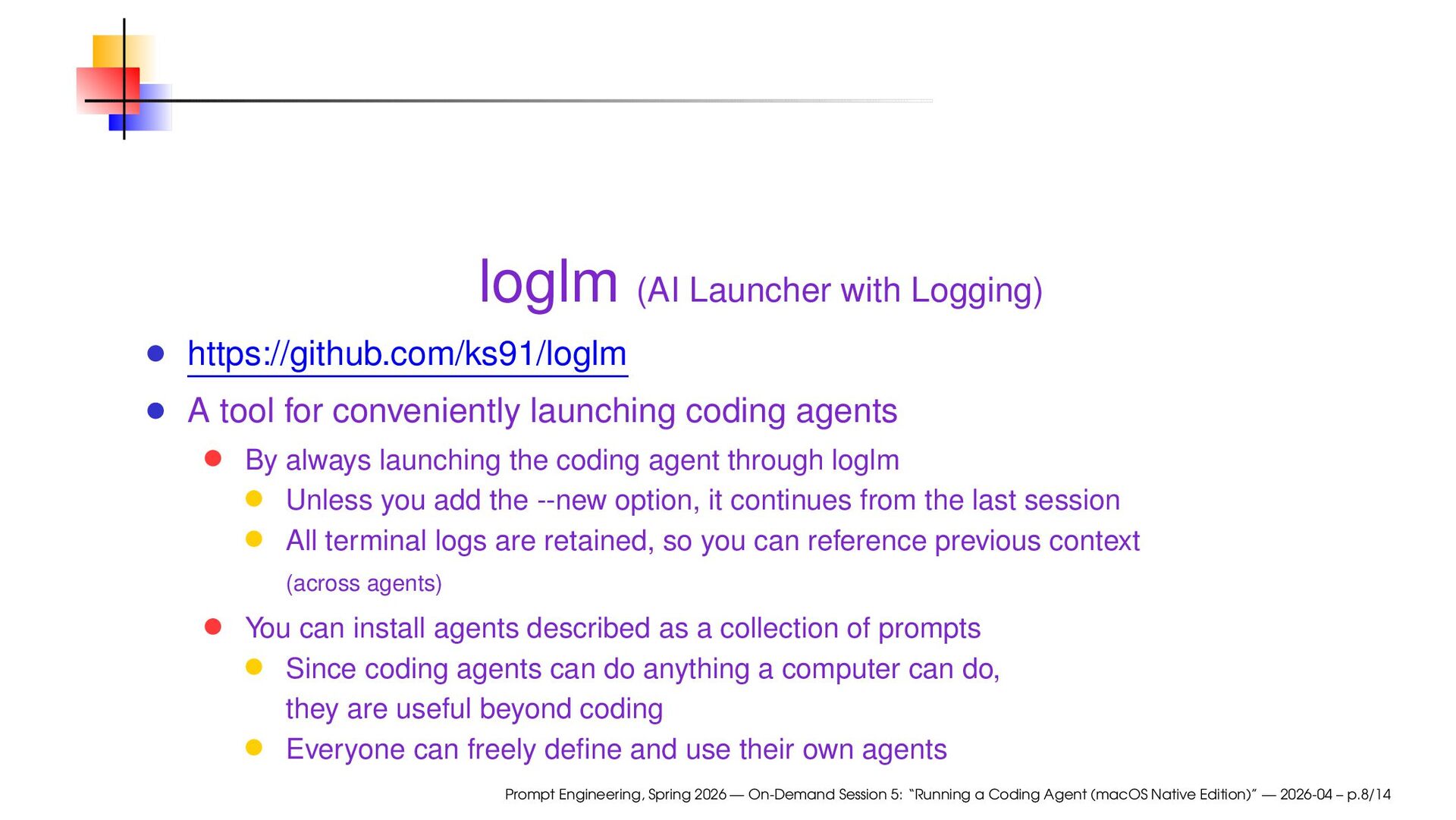 loglm (AI Launcher with Logging)

- https://github.com/ks91/loglm
- A tool for conveniently launching coding agents
  - By always launching the coding agent through loglm
    - Unless you add the --new option, it continues from the last session
    - All terminal logs are retained, so you can reference previous context (across agents)
  - You can install agents described as a collection of prompts
    - Since coding agents can do anything a computer can do, they are useful beyond coding
    - Everyone can freely define and use their own agents

Prompt Engineering, Spring 2026 — On-Demand Session 5: "Running a Coding Agent (macOS Native Edition)" — 2026-04 – p.8/14